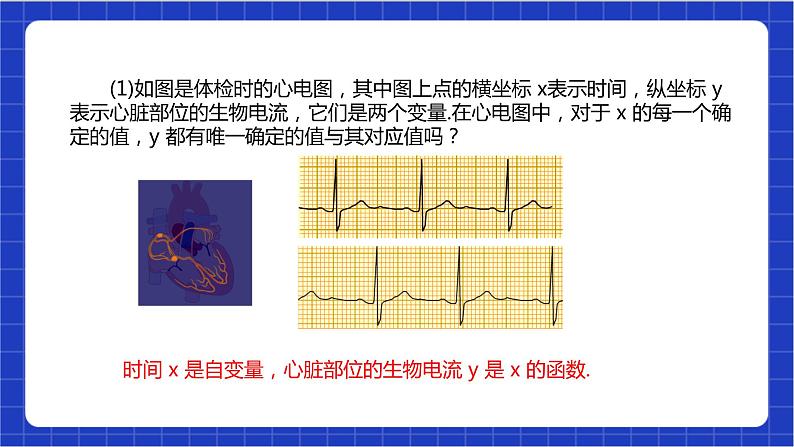 (1)如图是体检时的心电图，其中图上点的横坐标 x表示时间，纵坐标 y 表示心脏部位的生物电流，它们是两个变量.在心电图中，对于 x 的每一个确定的值，y 都有唯一确定的值与其对应值吗？

时间 x 是自变量，心脏部位的生物电流 y 是 x 的函数.